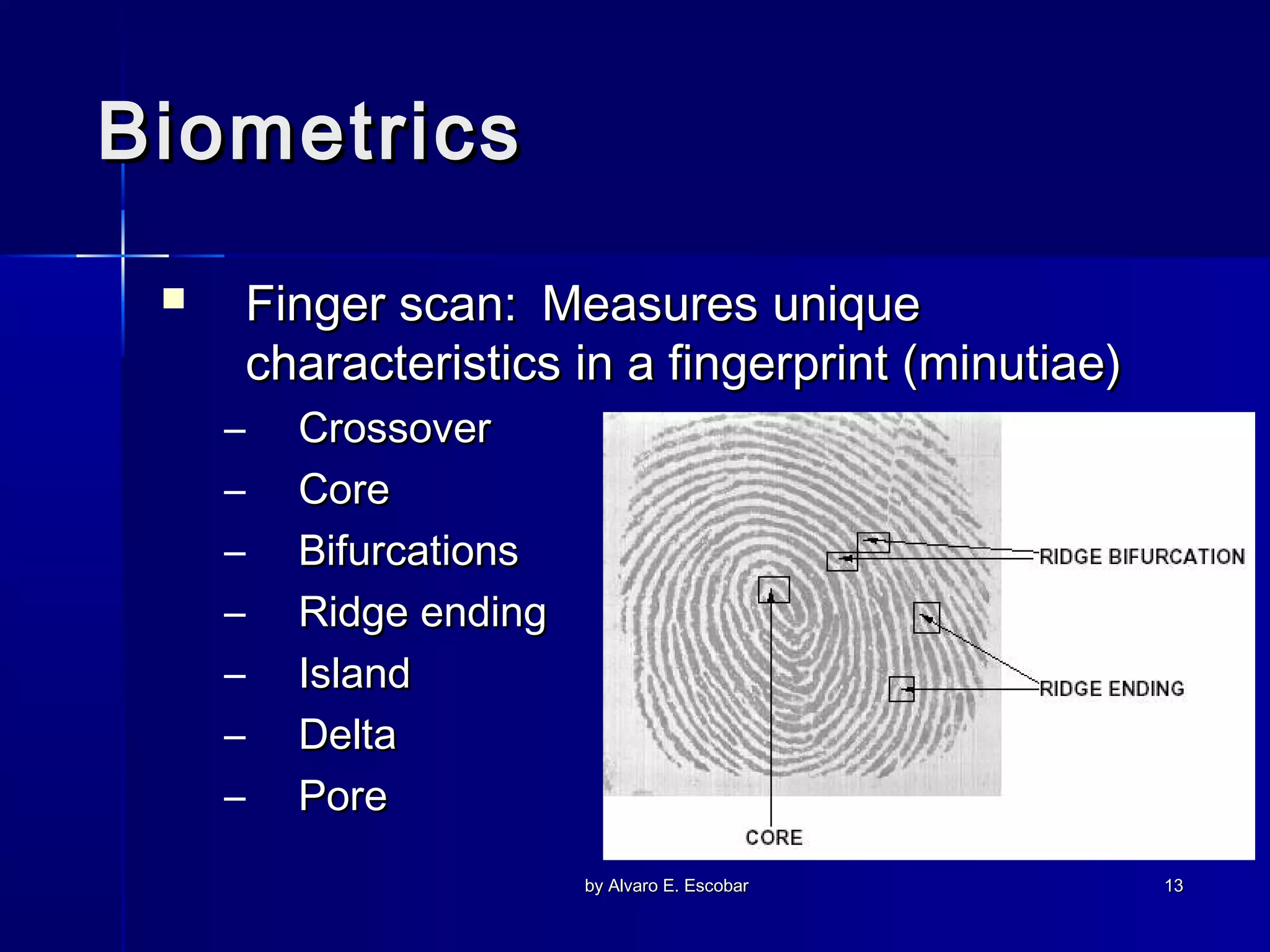 Biometrics

Finger scan: Measures unique characteristics in a fingerprint (minutiae)

– Crossover
– Core
– Bifurcations
– Ridge ending
– Island
– Delta
– Pore

RIDGE BIFURCATION
RIDGE ENDING
CORE

by Alvaro E. Escobar

13